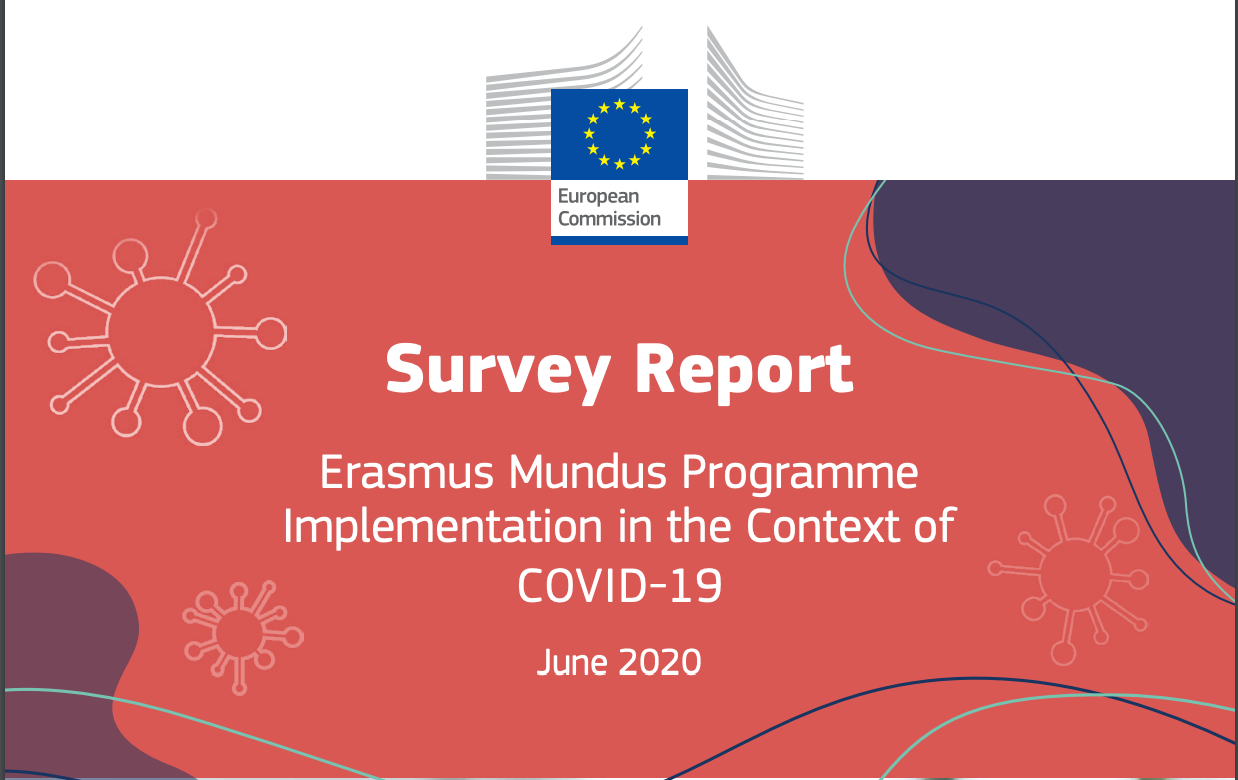 European Commission

Survey Report

Erasmus Mundus Programme Implementation in the Context of COVID-19

June 2020